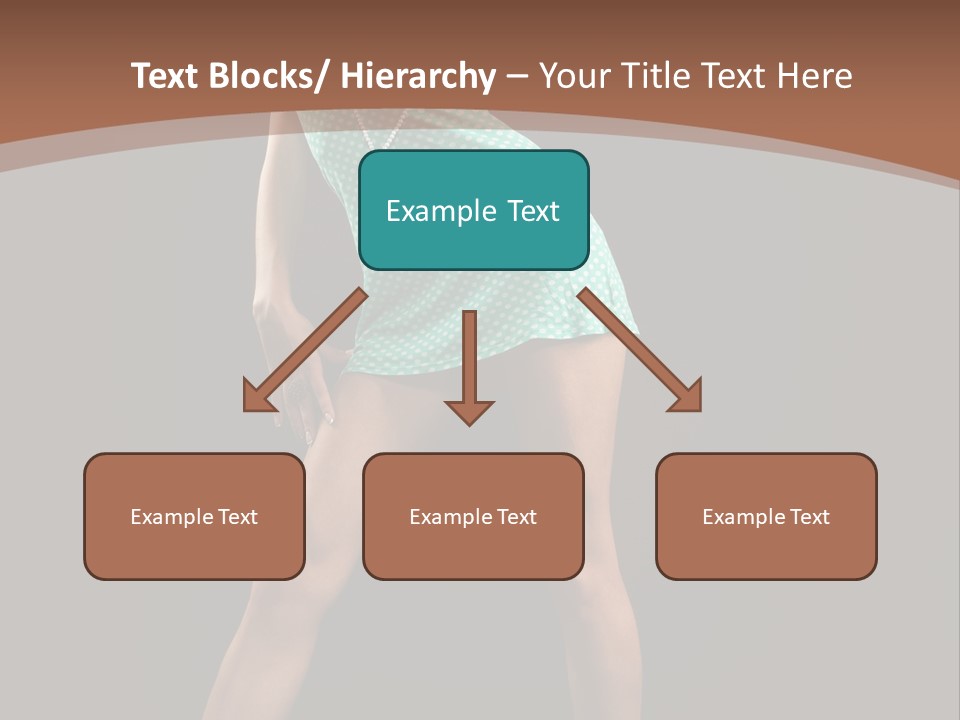 Text Blocks/ Hierarchy – Your Title Text Here

Example Text

Example Text

Example Text

Example Text